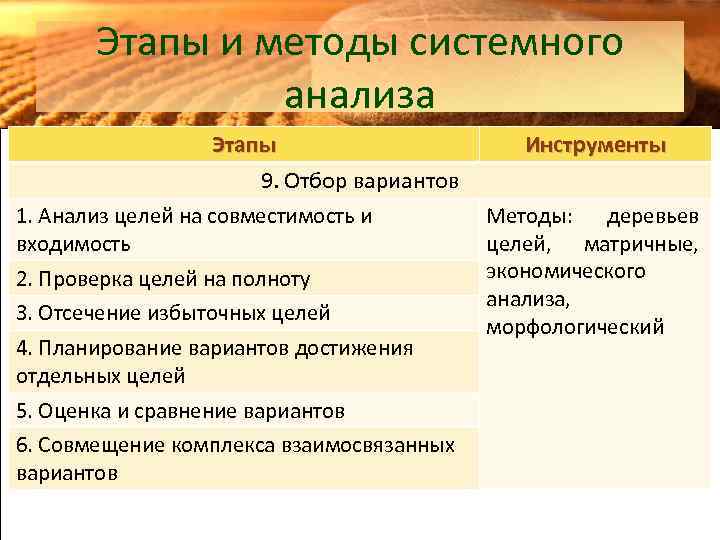 Этапы и методы системного анализа

| Этапы | Инструменты |
|---|---|
| 9. Отбор вариантов | |
| 1. Анализ целей на совместимость и входимость | Методы: деревьев целей, матричные, экономического анализа, морфологический |
| 2. Проверка целей на полноту | |
| 3. Отсечение избыточных целей | |
| 4. Планирование вариантов достижения отдельных целей | |
| 5. Оценка и сравнение вариантов | |
| 6. Совмещение комплекса взаимосвязанных вариантов | |